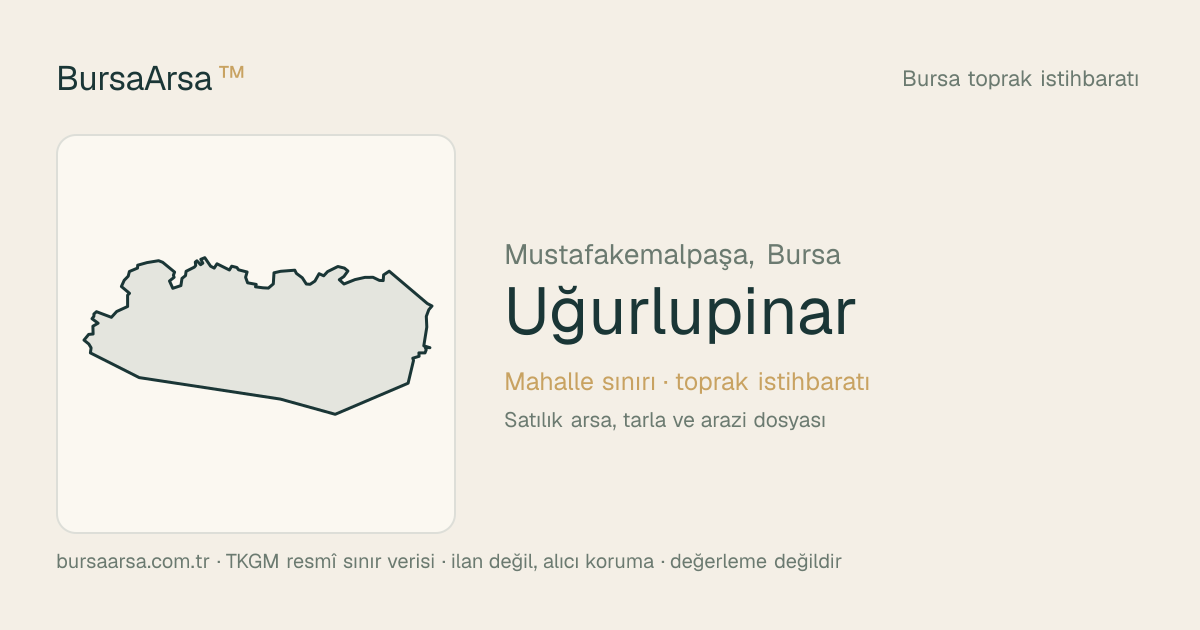 BursaArsa ™

Bursa toprak istihbaratı

Mustafakemalpaşa, Bursa

Uğurlupinar

Mahalle sınırı · toprak istihbaratı

Satılık arsa, tarla ve arazi dosyası

bursaarsa.com.tr · TKGM resmî sınır verisi · ilan değil, alıcı koruma · değerleme değildir